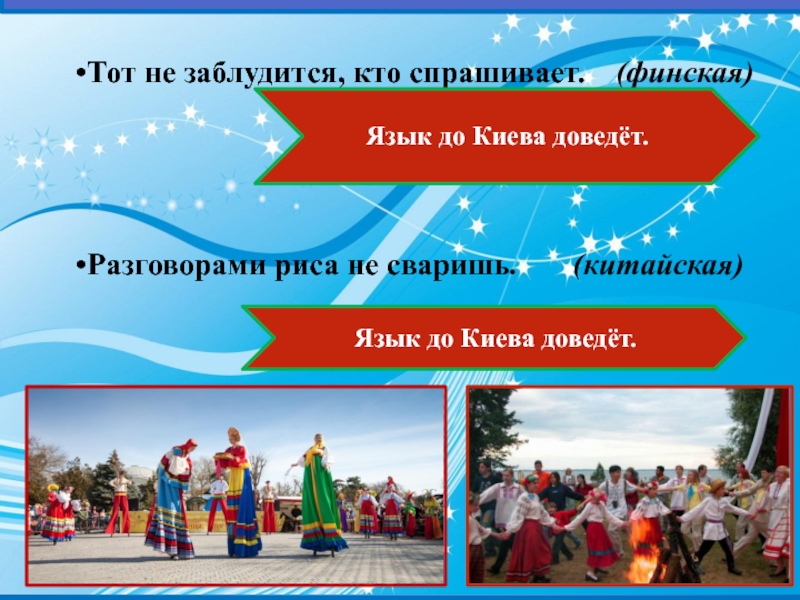 •Тот не заблудится, кто спрашивает. (финская)

Язык до Киева доведёт.

•Разговорами риса не сваришь. (китайская)

Язык до Киева доведёт.